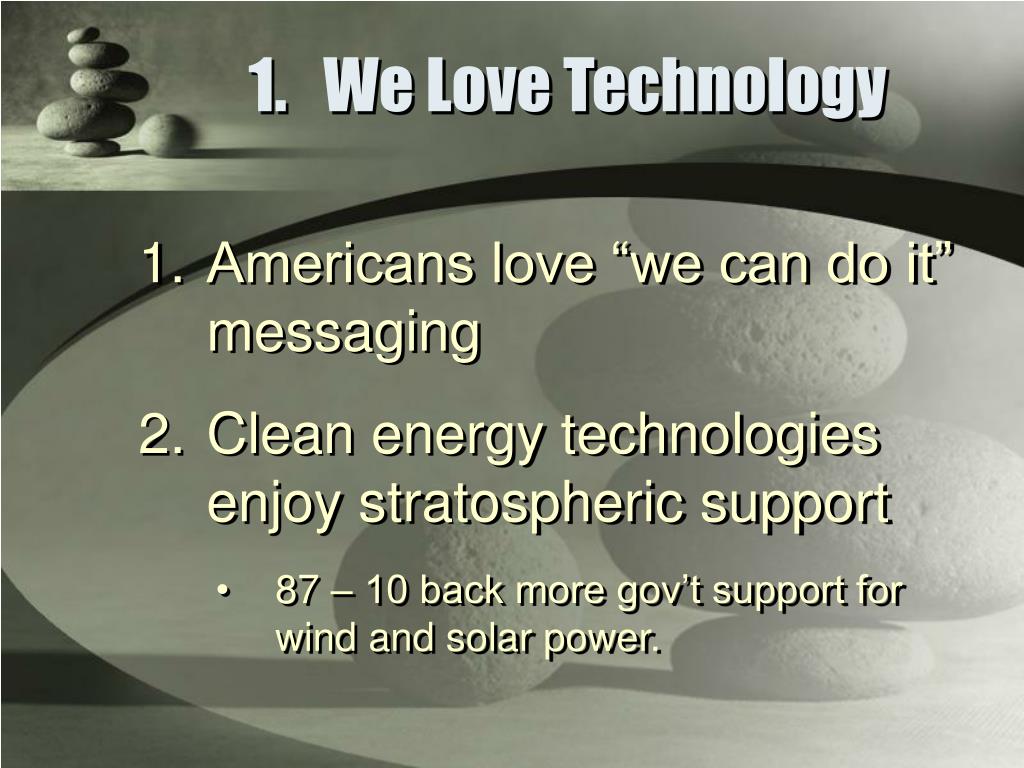 1. We Love Technology

1. Americans love “we can do it” messaging

2. Clean energy technologies enjoy stratospheric support

• 87 – 10 back more gov’t support for wind and solar power.